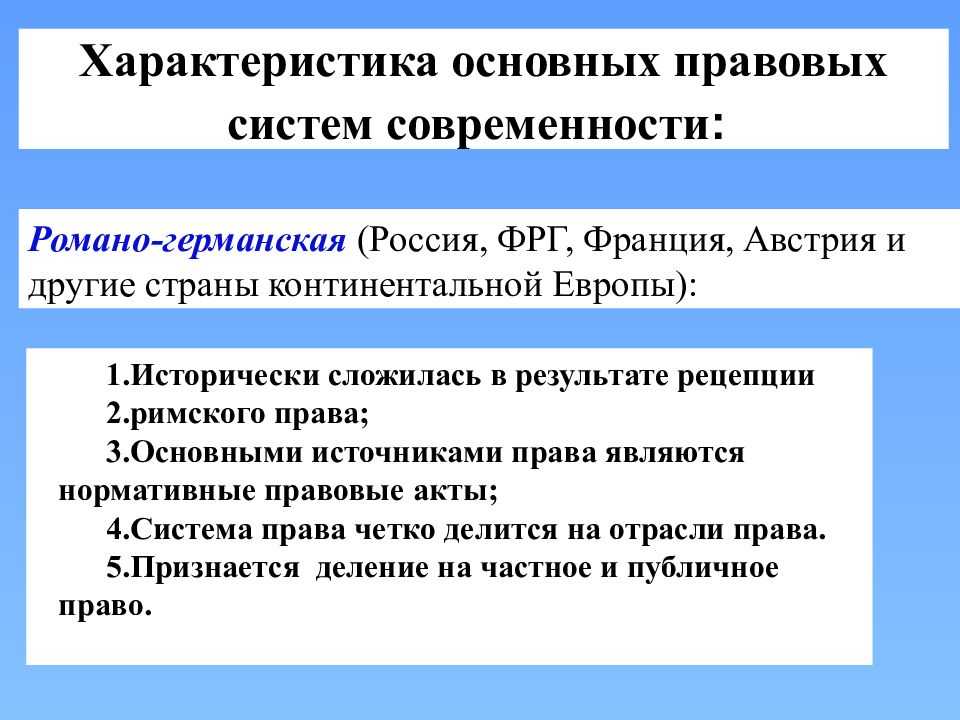 Характеристика основных правовых систем современности:

Романо-германская (Россия, ФРГ, Франция, Австрия и другие страны континентальной Европы):

1.Исторически сложилась в результате рецепции
2.римского права;
3.Основными источниками права являются нормативные правовые акты;
4.Система права четко делится на отрасли права.
5.Признается деление на частное и публичное право.